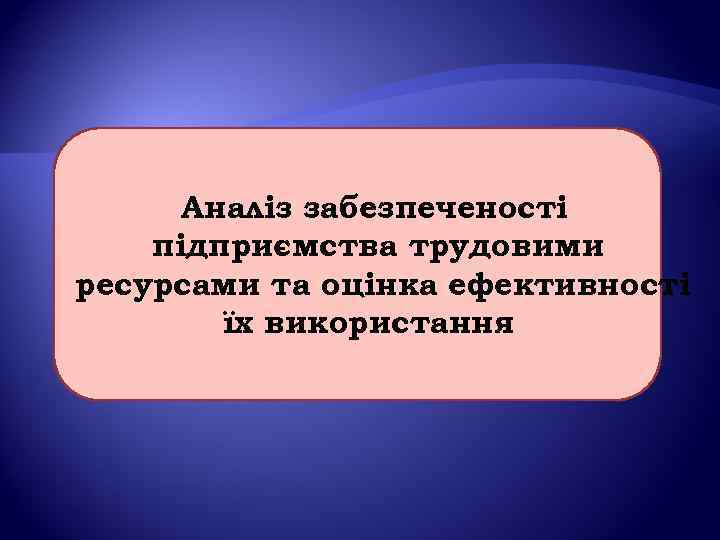 Аналіз забезпеченості підприємства трудовими ресурсами та оцінка ефективності їх використання